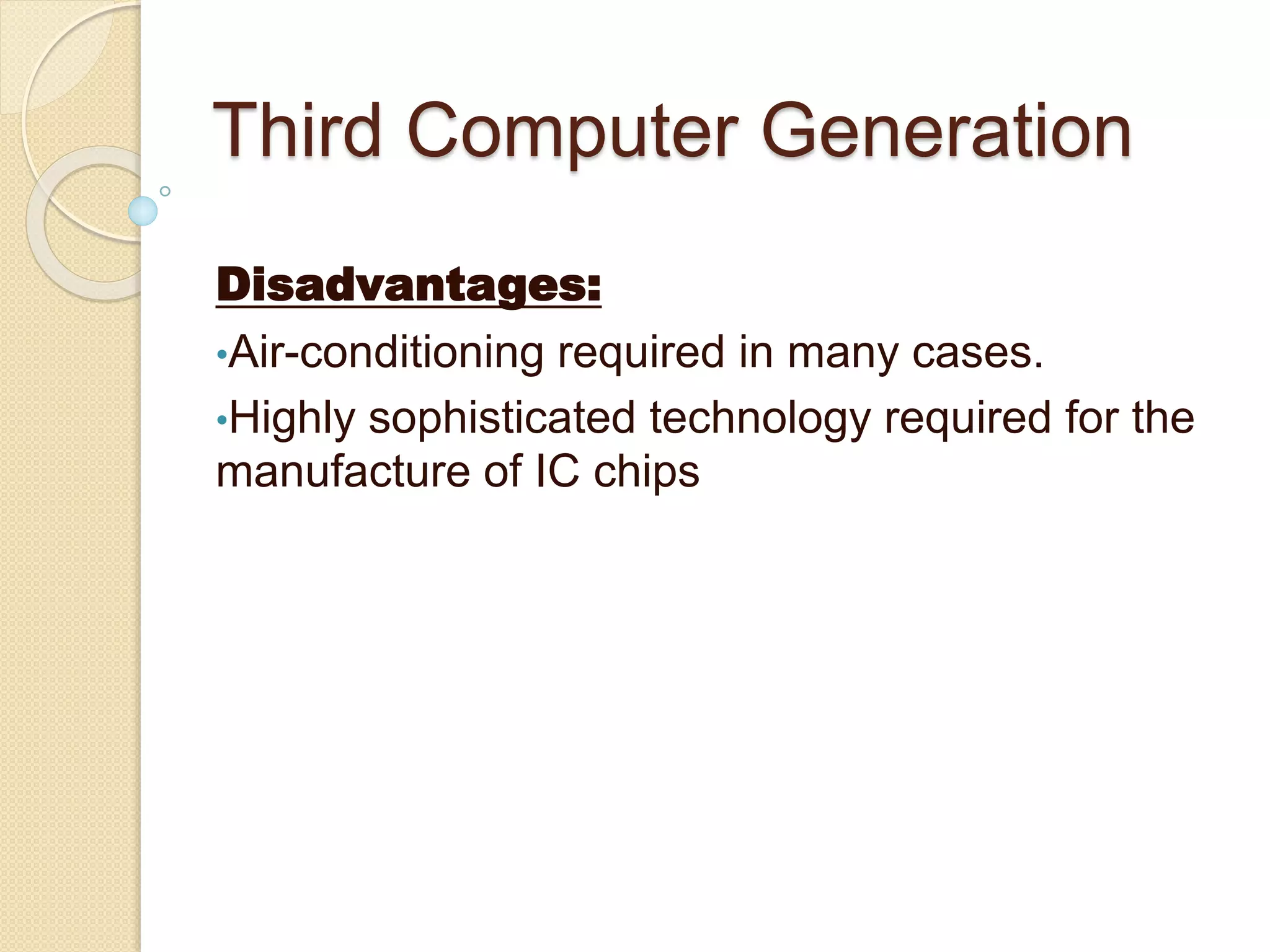 Third Computer Generation

Disadvantages:

•Air-conditioning required in many cases.

•Highly sophisticated technology required for the manufacture of IC chips